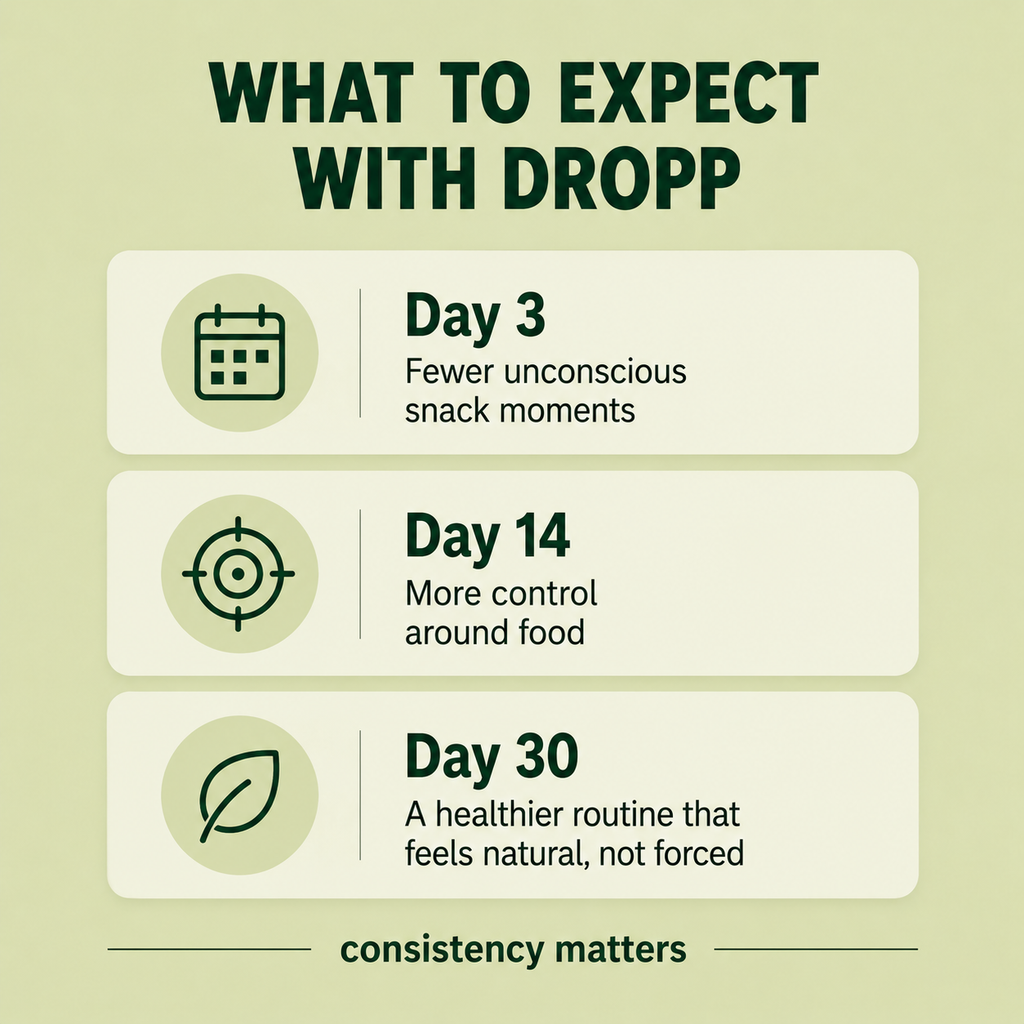 WHAT TO EXPECT WITH DROPP

Day 3
Fewer unconscious snack moments

Day 14
More control around food

Day 30
A healthier routine that feels natural, not forced

consistency matters